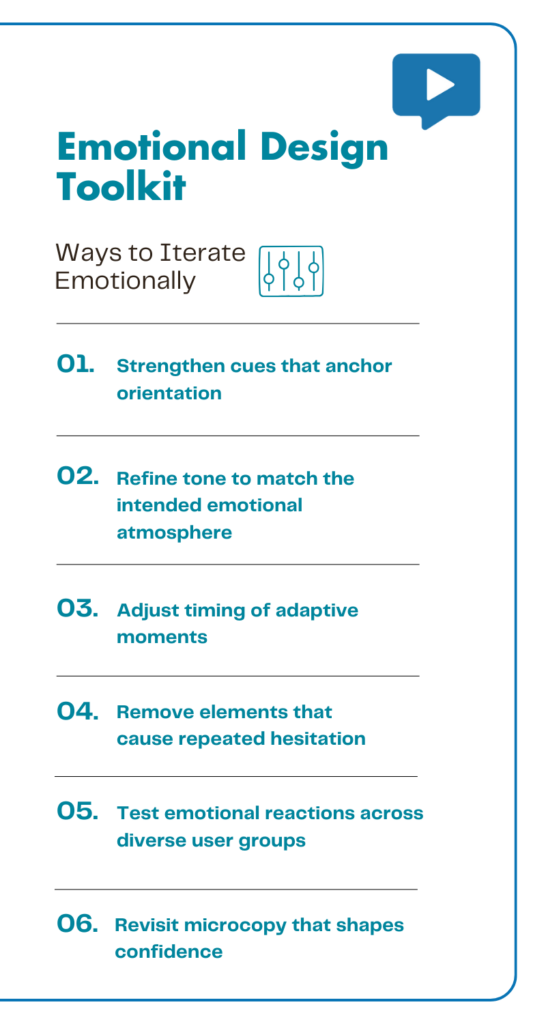 Emotional Design Toolkit

Ways to Iterate Emotionally

01. Strengthen cues that anchor orientation

02. Refine tone to match the intended emotional atmosphere

03. Adjust timing of adaptive moments

04. Remove elements that cause repeated hesitation

05. Test emotional reactions across diverse user groups

06. Revisit microcopy that shapes confidence